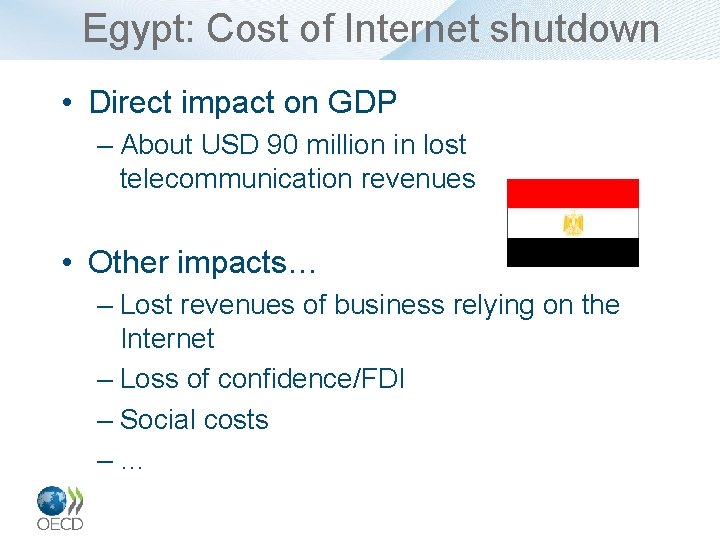 Egypt: Cost of Internet shutdown

• Direct impact on GDP
– About USD 90 million in lost telecommunication revenues

• Other impacts…
– Lost revenues of business relying on the Internet
– Loss of confidence/FDI
– Social costs
– …

OECD